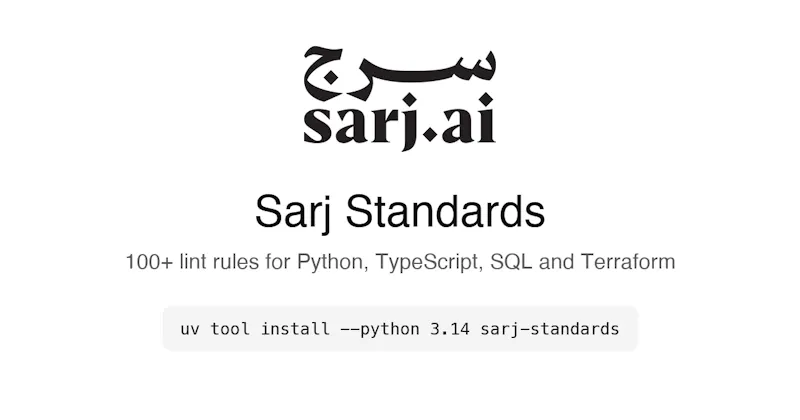 سرج
sarj.ai

Sarj Standards

100+ lint rules for Python, TypeScript, SQL and Terraform

uv tool install --python 3.14 sarj-standards